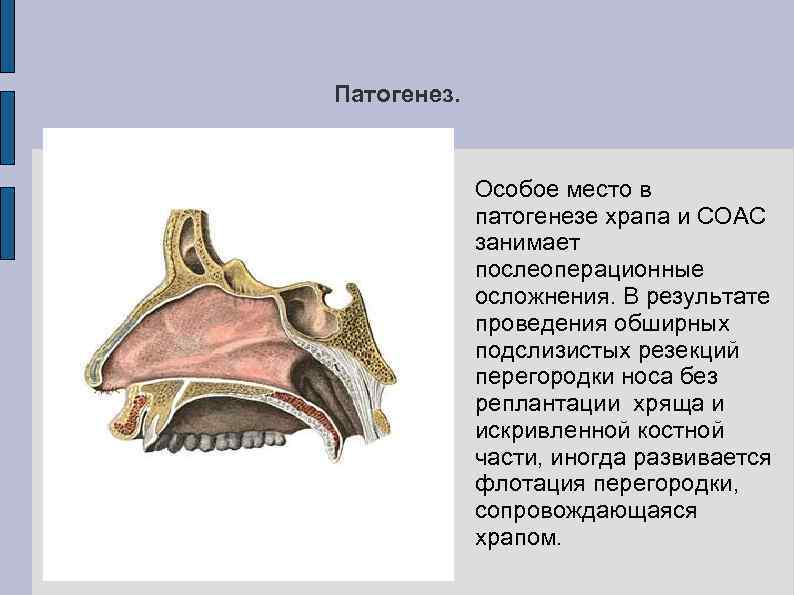 Патогенез.

Особое место в патогенезе храпа и СОАС занимает послеоперационные осложнения. В результате проведения обширных подслизистых резекций перегородки носа без реплантации хряща и искривленной костной части, иногда развивается флотация перегородки, сопровождающаяся храпом.